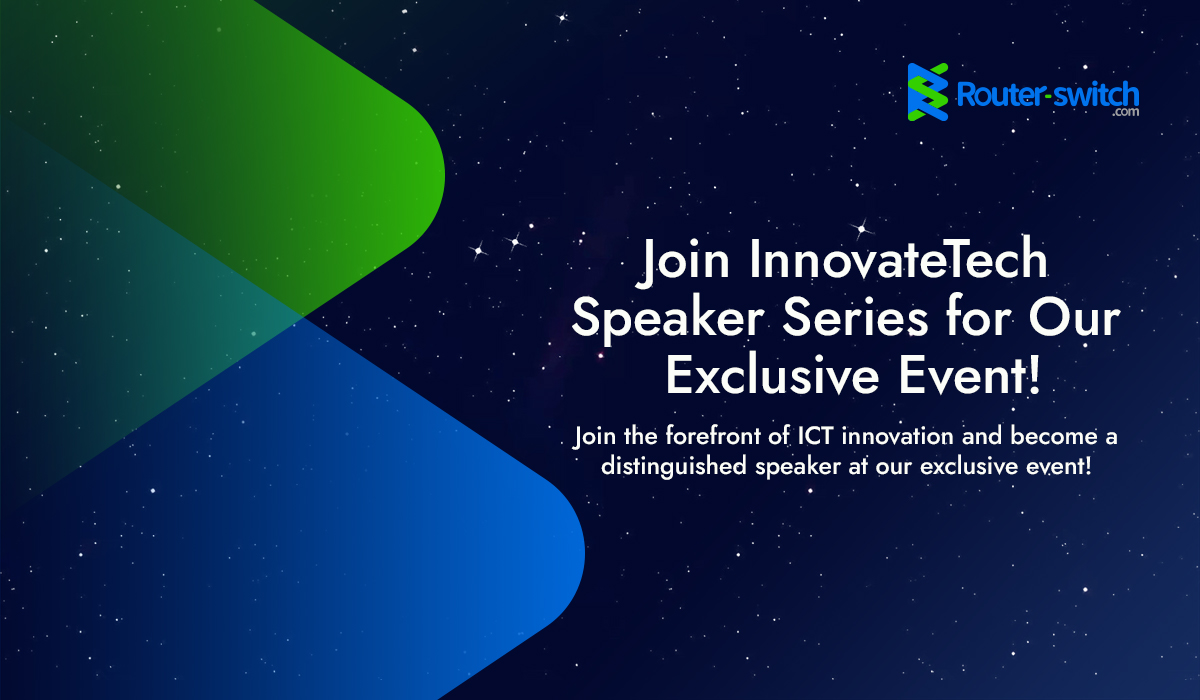 Router-switch
.com

Join InnovateTech Speaker Series for Our Exclusive Event!

Join the forefront of ICT innovation and become a distinguished speaker at our exclusive event!